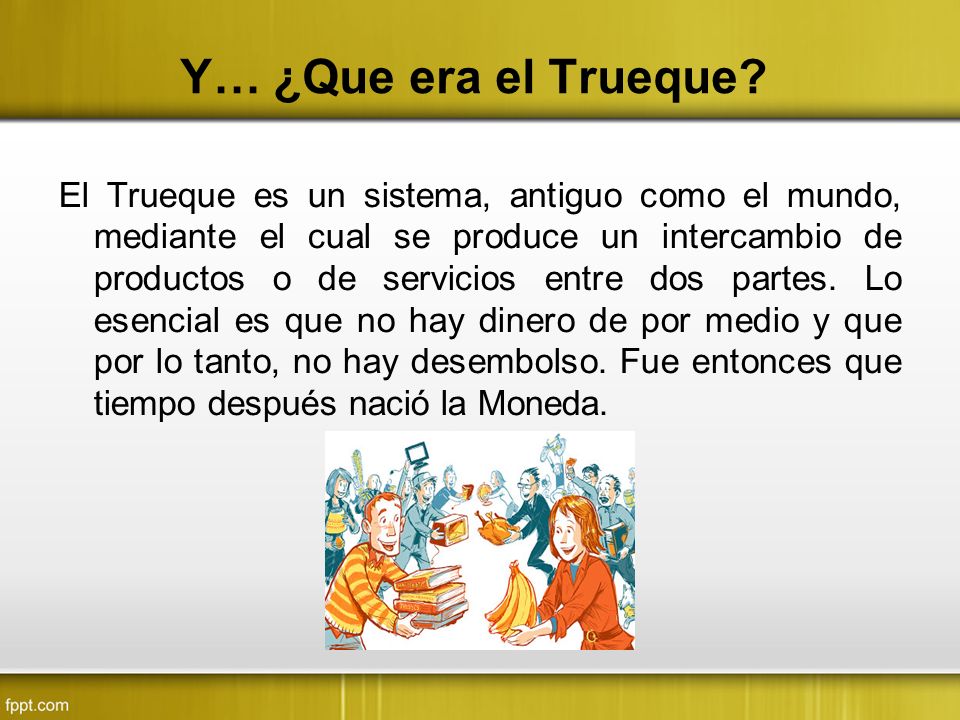 Y… ¿Que era el Trueque?

El Trueque es un sistema, antiguo como el mundo, mediante el cual se produce un intercambio de productos o de servicios entre dos partes. Lo esencial es que no hay dinero de por medio y que por lo tanto, no hay desembolso. Fue entonces que tiempo después nació la Moneda.

fppt.com